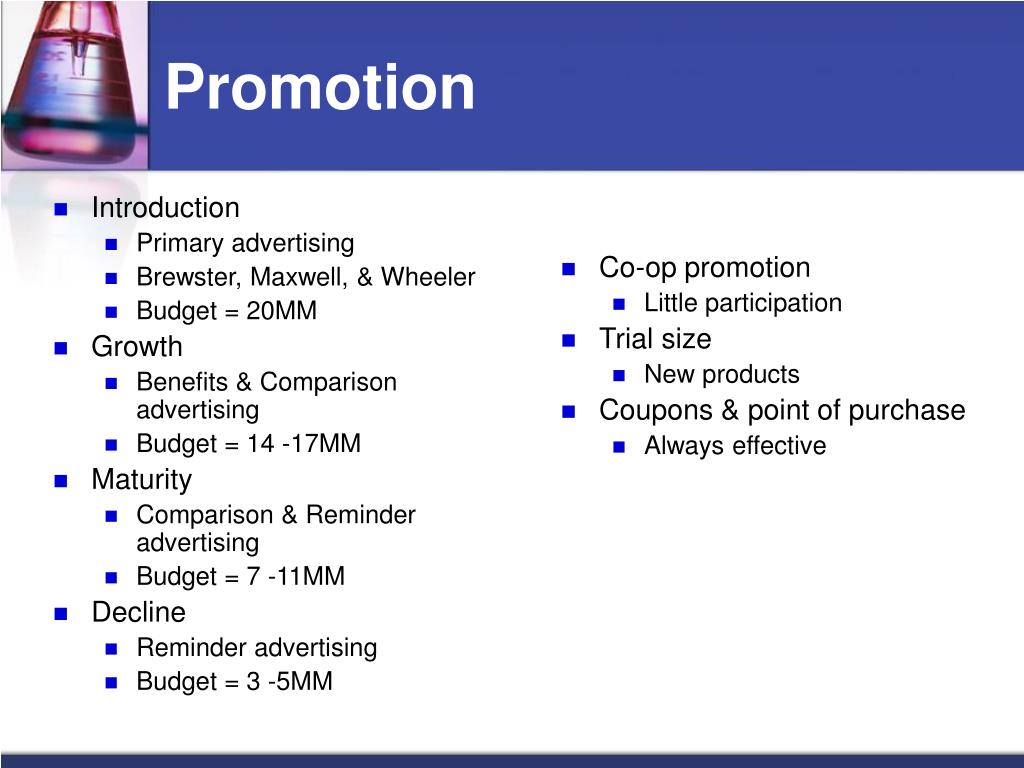 Promotion

- Introduction
  - Primary advertising
  - Brewster, Maxwell, & Wheeler
  - Budget = 20MM
- Growth
  - Benefits & Comparison advertising
  - Budget = 14 -17MM
- Maturity
  - Comparison & Reminder advertising
  - Budget = 7 -11MM
- Decline
  - Reminder advertising
  - Budget = 3 -5MM

- Co-op promotion
  - Little participation
- Trial size
  - New products
- Coupons & point of purchase
  - Always effective